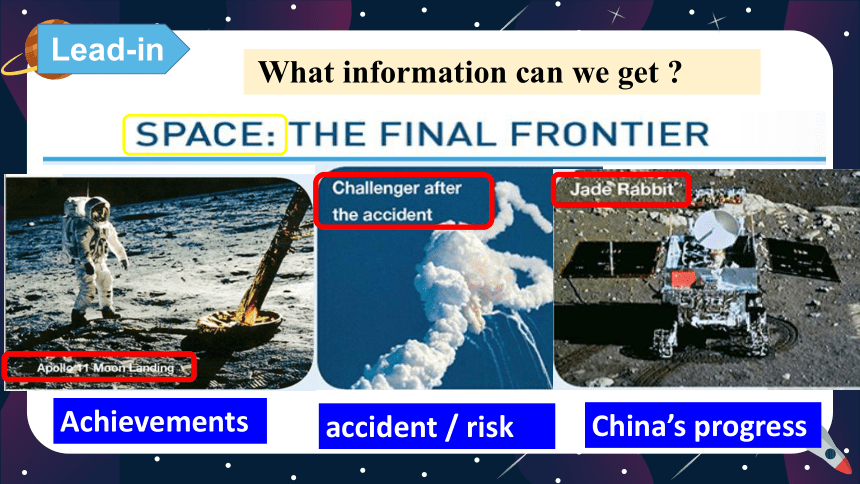 Lead-in

What information can we get ?

SPACE: THE FINAL FRONTIER

Apollo 11 Moon Landing

Challenger after the accident

Jade Rabbit

Achievements

accident / risk

China's progress